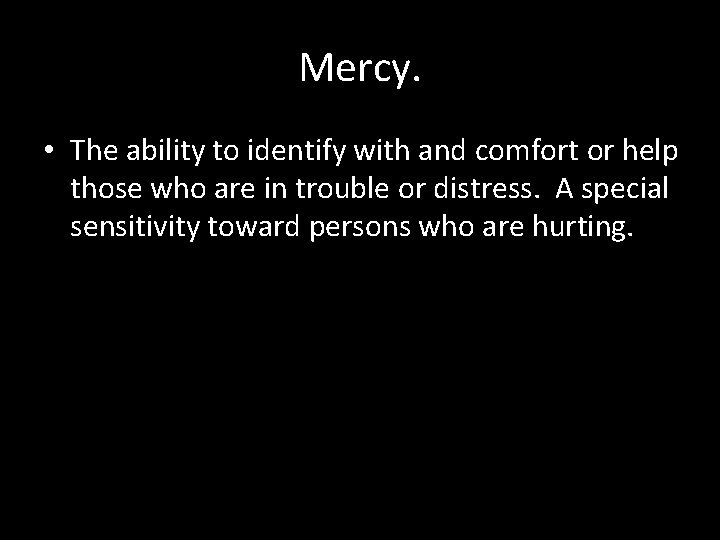 Mercy.

• The ability to identify with and comfort or help those who are in trouble or distress. A special sensitivity toward persons who are hurting.